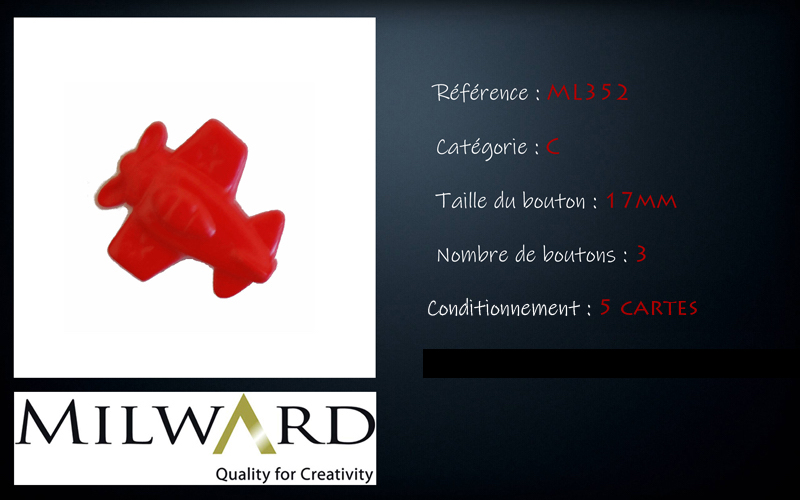 Référence : ML352

Catégorie : C

Taille du bouton : 17MM

Nombre de boutons : 3

Conditionnement : 5 CARTES

MILWARD

Quality for Creativity